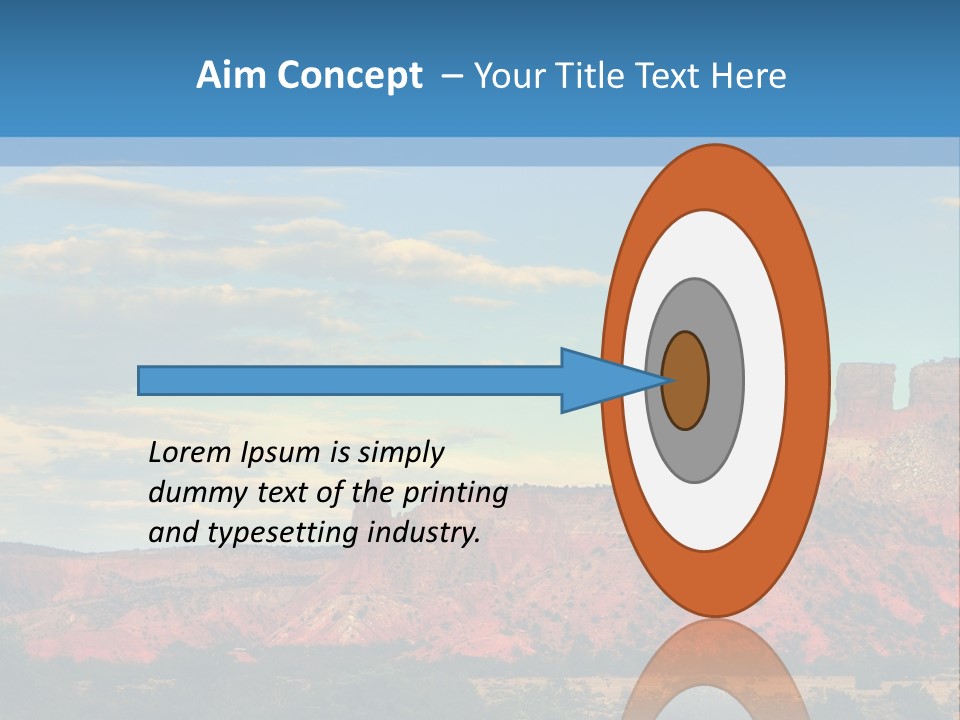 Aim Concept – Your Title Text Here

Lorem Ipsum is simply dummy text of the printing and typesetting industry.